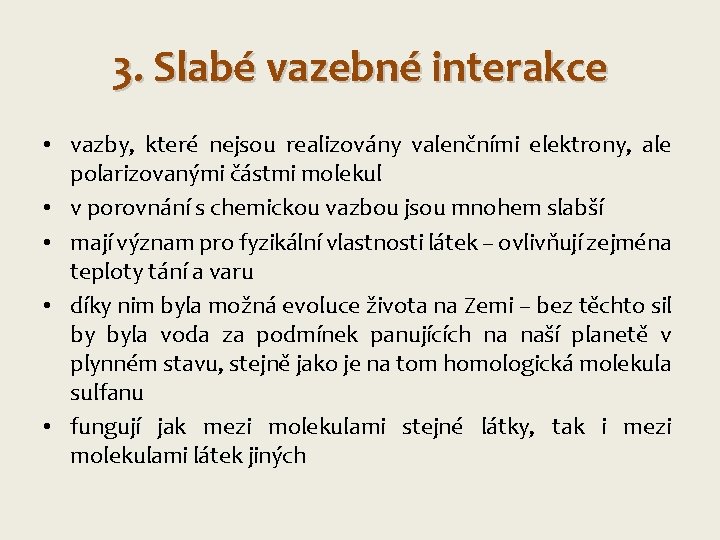 3. Slabé vazebné interakce

• vazby, které nejsou realizovány valenčními elektrony, ale polarizovanými částmi molekul
• v porovnání s chemickou vazbou jsou mnohem slabší
• mají význam pro fyzikální vlastnosti látek – ovlivňují zejména teploty tání a varu
• díky nim byla možná evoluce života na Zemi – bez těchto sil by byla voda za podmínek panujících na naší planetě v plynném stavu, stejně jako je na tom homologická molekula sulfanu
• fungují jak mezi molekulami stejné látky, tak i mezi molekulami látek jiných